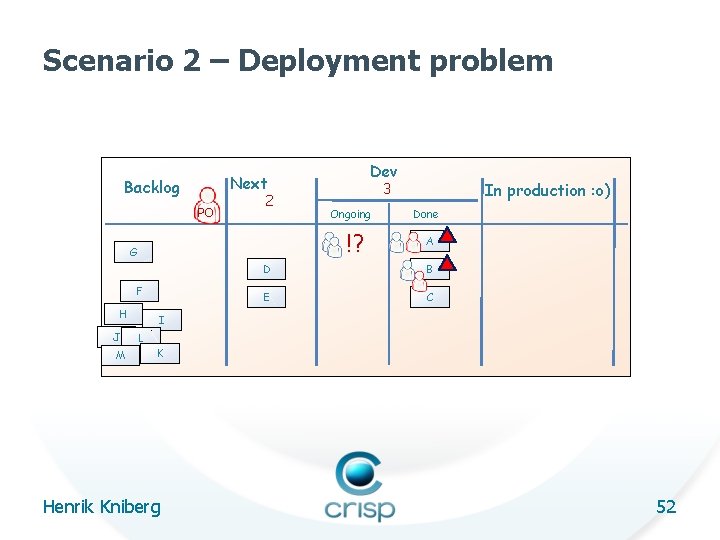 Scenario 2 – Deployment problem

Backlog
PO
Next
2
Dev
3
Ongoing
Done
In production :o)

G
F
H
I
J
L
M
K

D
E

!?

A
B
C

Henrik Kniberg
crisp
52